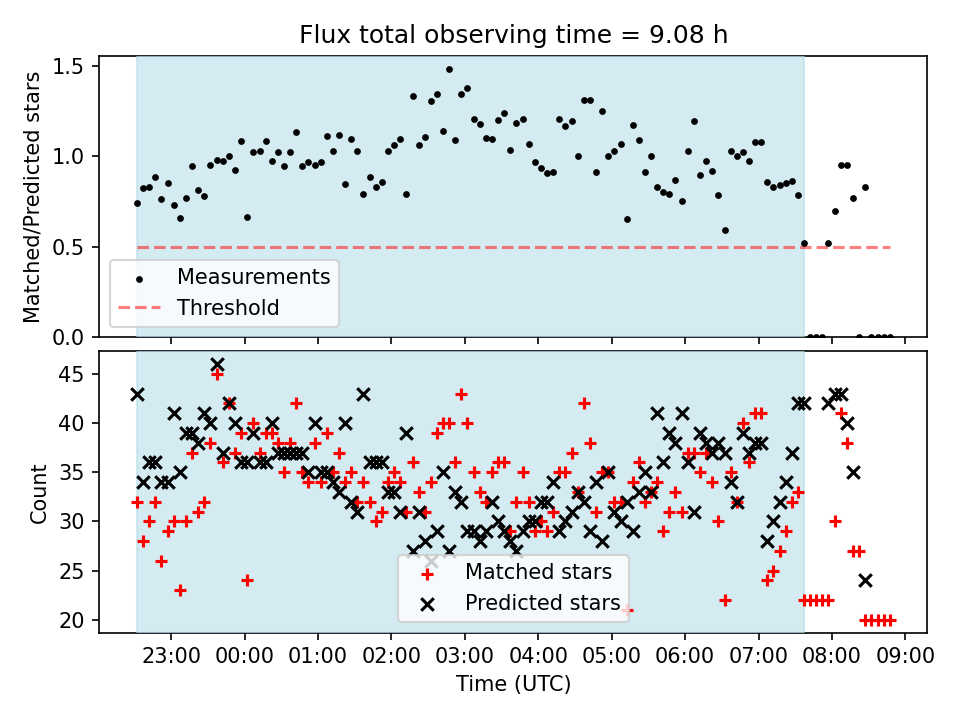 Flux total observing time = 9.08 h

Matched/Predicted stars

1.5
1.0
0.5
0.0

Measurements
Threshold

Count

45
40
35
30
25
20

Matched stars
Predicted stars

23:00 00:00 01:00 02:00 03:00 04:00 05:00 06:00 07:00 08:00 09:00

Time (UTC)